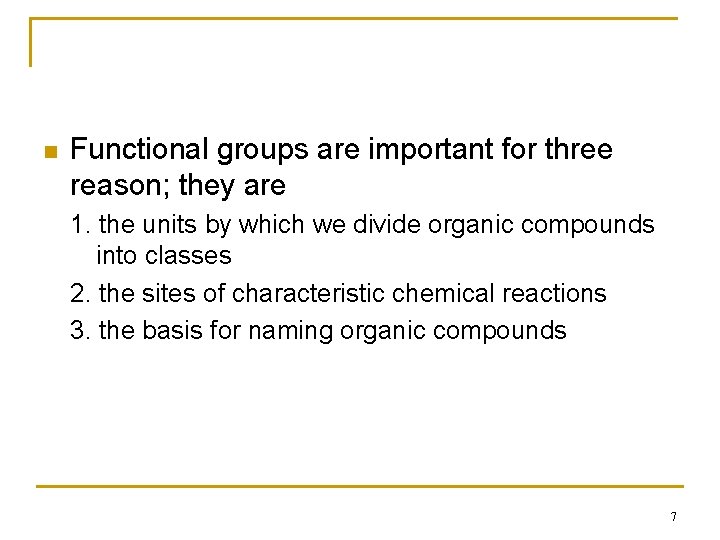 Functional groups are important for three reason; they are

1. the units by which we divide organic compounds into classes

2. the sites of characteristic chemical reactions

3. the basis for naming organic compounds

7